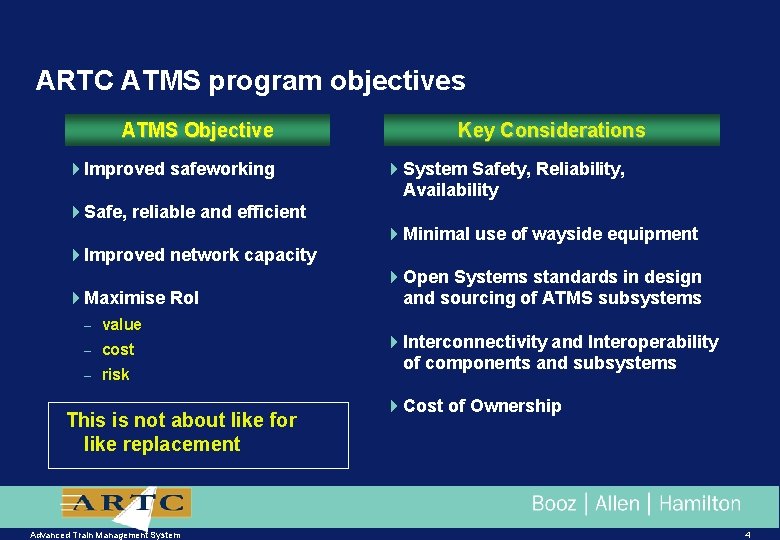 ARTC ATMS program objectives

ATMS Objective

Improved safeworking

Safe, reliable and efficient

Improved network capacity

Maximise RoI
– value
– cost
– risk

This is not about like for like replacement

Key Considerations

System Safety, Reliability, Availability

Minimal use of wayside equipment

Open Systems standards in design and sourcing of ATMS subsystems

Interconnectivity and Interoperability of components and subsystems

Cost of Ownership

ARTC

Booz | Allen | Hamilton

Advanced Train Management System

4